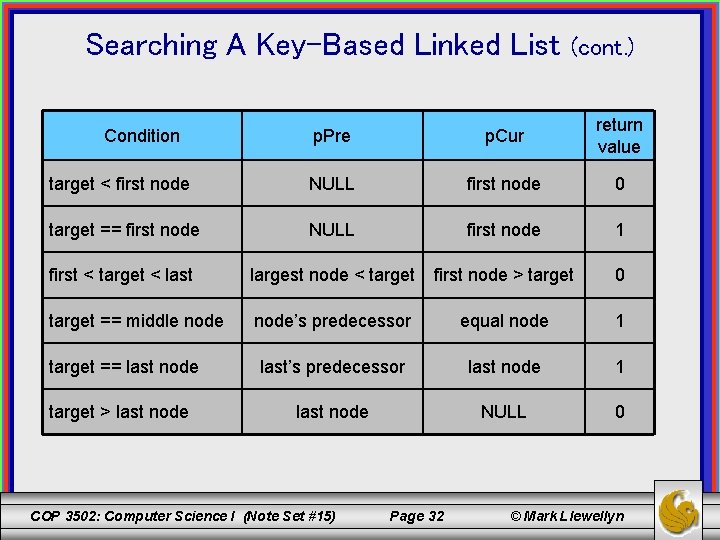 Searching A Key-Based Linked List (cont.)

| Condition | pPre | pCur | return value |
|---|---|---|---|
| target < first node | NULL | first node | 0 |
| target == first node | NULL | first node | 1 |
| first < target < last | largest node < target | first node > target | 0 |
| target == middle node | node's predecessor | equal node | 1 |
| target == last node | last's predecessor | last node | 1 |
| target > last node | last node | NULL | 0 |

COP 3502: Computer Science I (Note Set #15) Page 32 © Mark Llewellyn